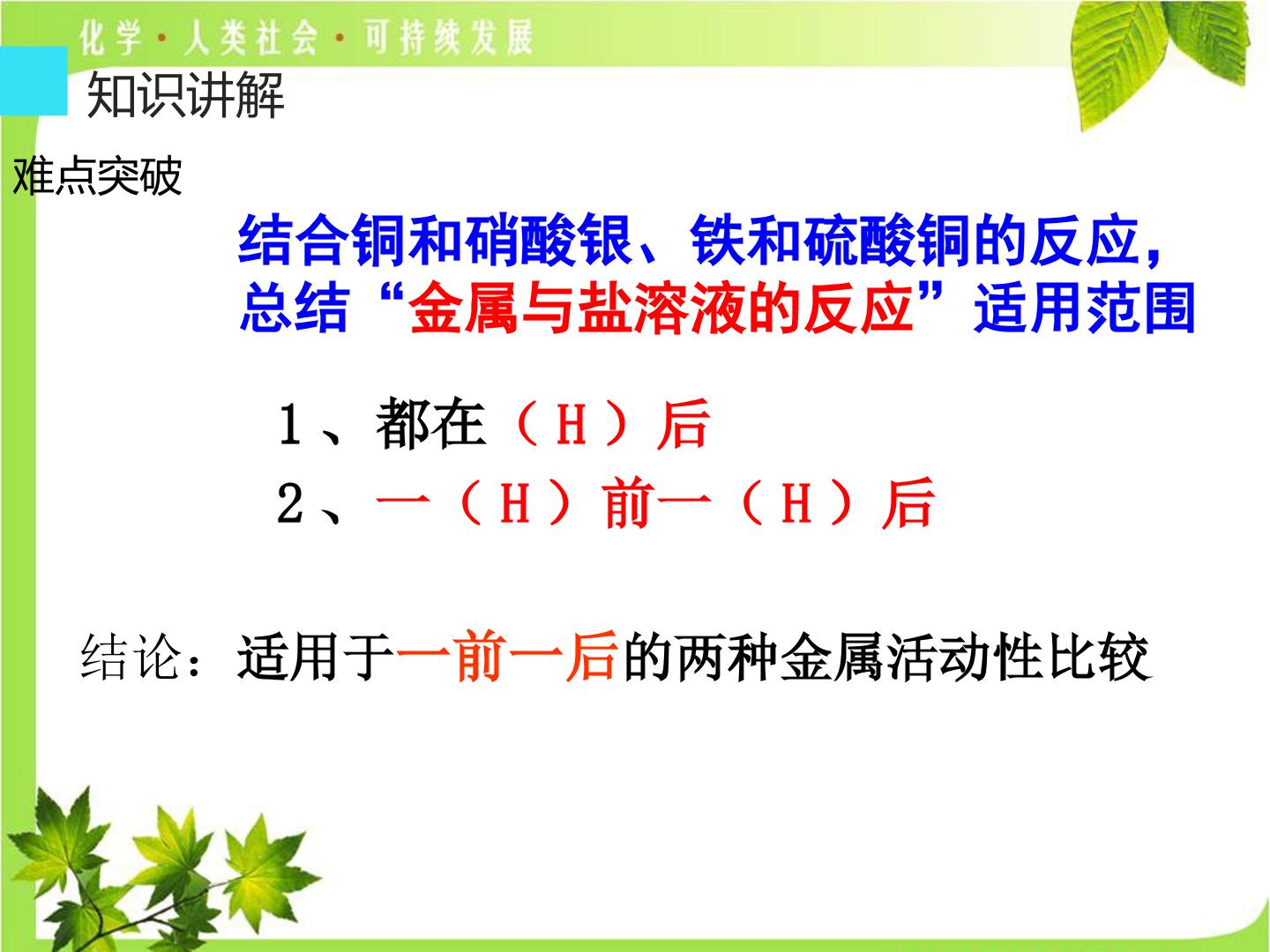 化学·人类社会·可持续发展

知识讲解

难点突破

结合铜和硝酸银、铁和硫酸铜的反应，总结“金属与盐溶液的反应”适用范围

1、都在（H）后

2、一（H）前一（H）后

结论：适用于一前一后的两种金属活动性比较